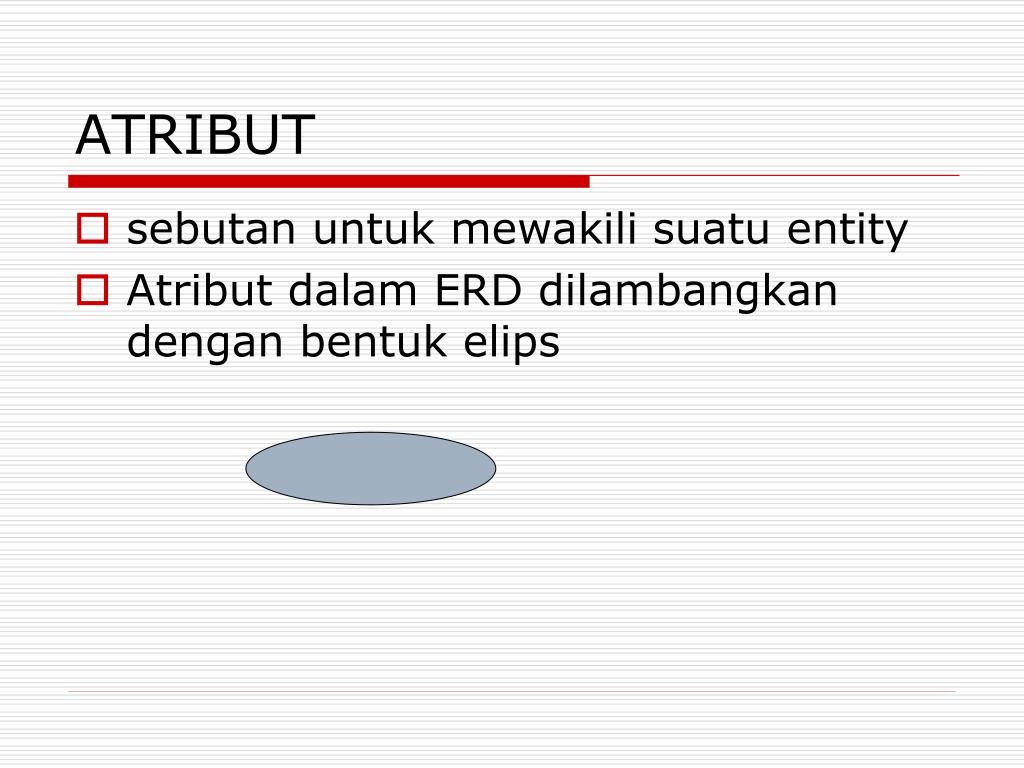 ATRIBUT

sebutan untuk mewakili suatu entity

Atribut dalam ERD dilambangkan dengan bentuk elips